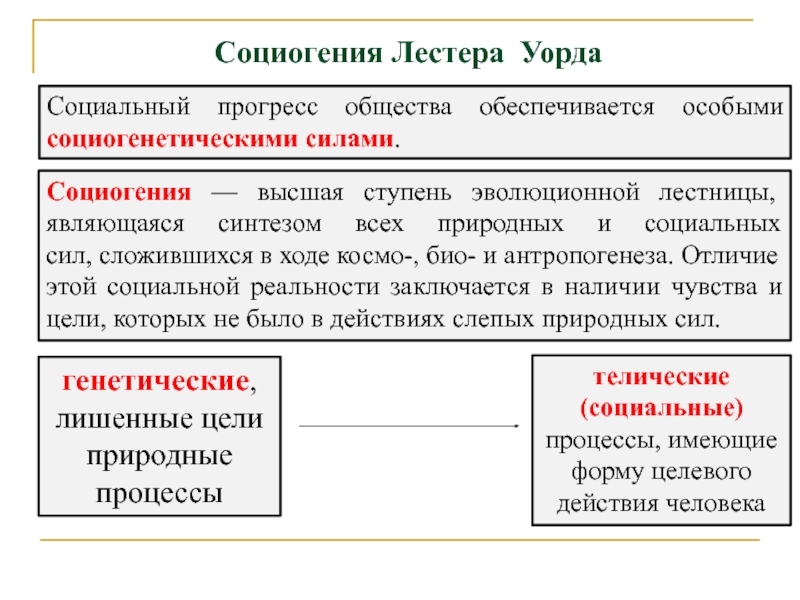 Социогения Лестера Уорда

Социальный прогресс общества обеспечивается особыми социогенетическими силами.

Социогения — высшая ступень эволюционной лестницы, являющаяся синтезом всех природных и социальных сил, сложившихся в ходе космо-, био- и антропогенеза. Отличие этой социальной реальности заключается в наличии чувства и цели, которых не было в действиях слепых природных сил.

генетические, лишенные цели природные процессы

телические (социальные) процессы, имеющие форму целевого действия человека